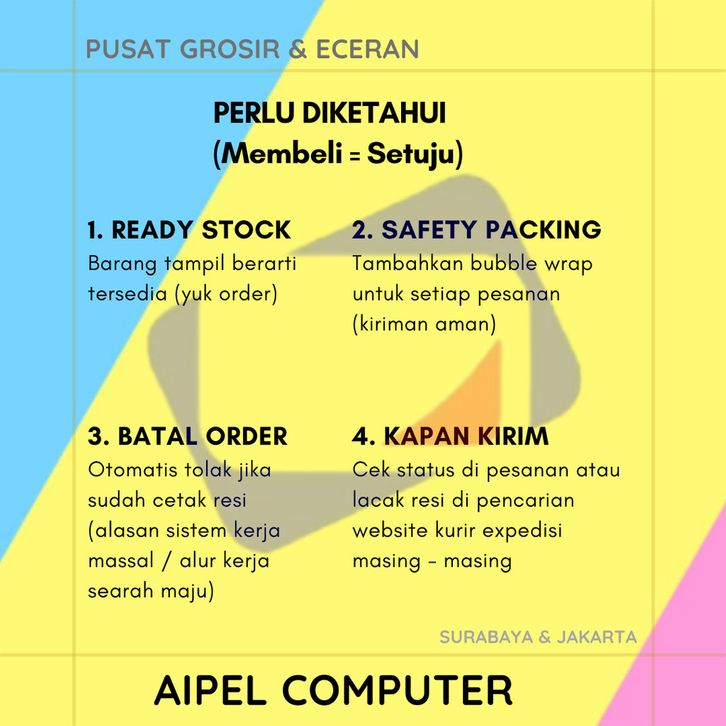 PUSAT GROSIR & ECERAN

PERLU DIKETAHUI
(Membeli = Setuju)

1. READY STOCK
Barang tampil berarti tersedia (yuk order)

2. SAFETY PACKING
Tambahkan bubble wrap untuk setiap pesanan (kiriman aman)

3. BATAL ORDER
Otomatis tolak jika sudah cetak resi (alasan sistem kerja massal / alur kerja searah maju)

4. KAPAN KIRIM
Cek status di pesanan atau lacak resi di pencarian website kurir expedisi masing - masing

SURABAYA & JAKARTA

AIPEL COMPUTER